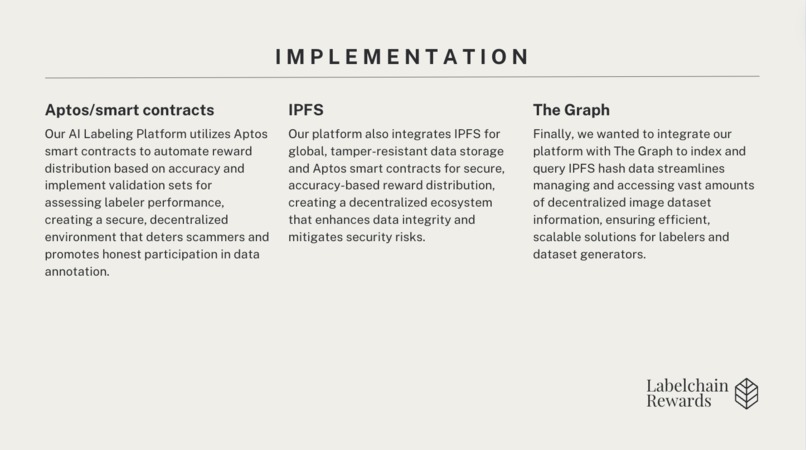 IMPLEMENTATION

Aptos/smart contracts

Our AI Labeling Platform utilizes Aptos smart contracts to automate reward distribution based on accuracy and implement validation sets for assessing labeler performance, creating a secure, decentralized environment that deters scammers and promotes honest participation in data annotation.

IPFS

Our platform also integrates IPFS for global, tamper-resistant data storage and Aptos smart contracts for secure, accuracy-based reward distribution, creating a decentralized ecosystem that enhances data integrity and mitigates security risks.

The Graph

Finally, we wanted to integrate our platform with The Graph to index and query IPFS hash data streamlines managing and accessing vast amounts of decentralized image dataset information, ensuring efficient, scalable solutions for labelers and dataset generators.

Labelchain Rewards